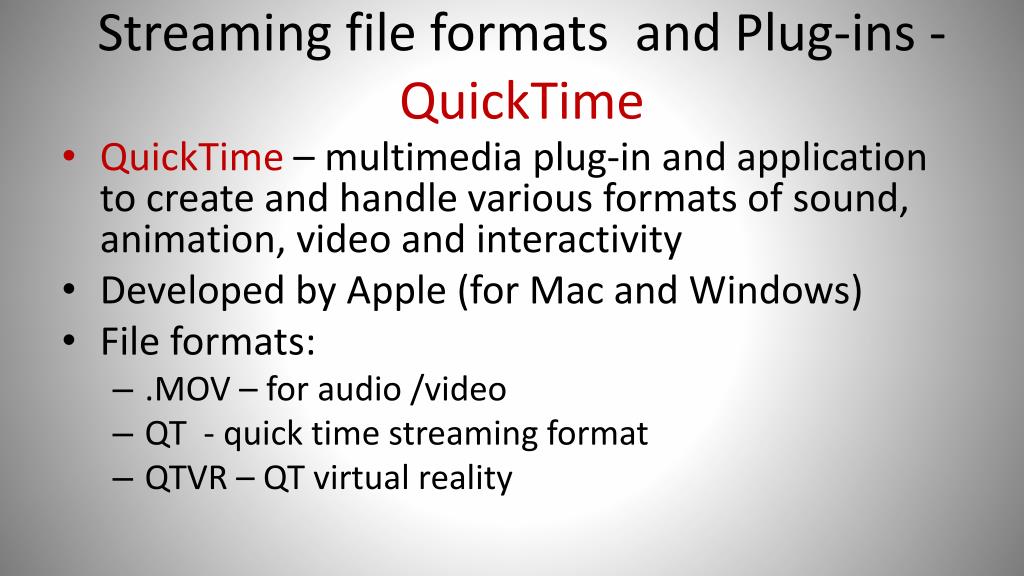 Streaming file formats and Plug-ins - QuickTime

• QuickTime – multimedia plug-in and application to create and handle various formats of sound, animation, video and interactivity
• Developed by Apple (for Mac and Windows)
• File formats:
– .MOV – for audio /video
– QT - quick time streaming format
– QTVR – QT virtual reality